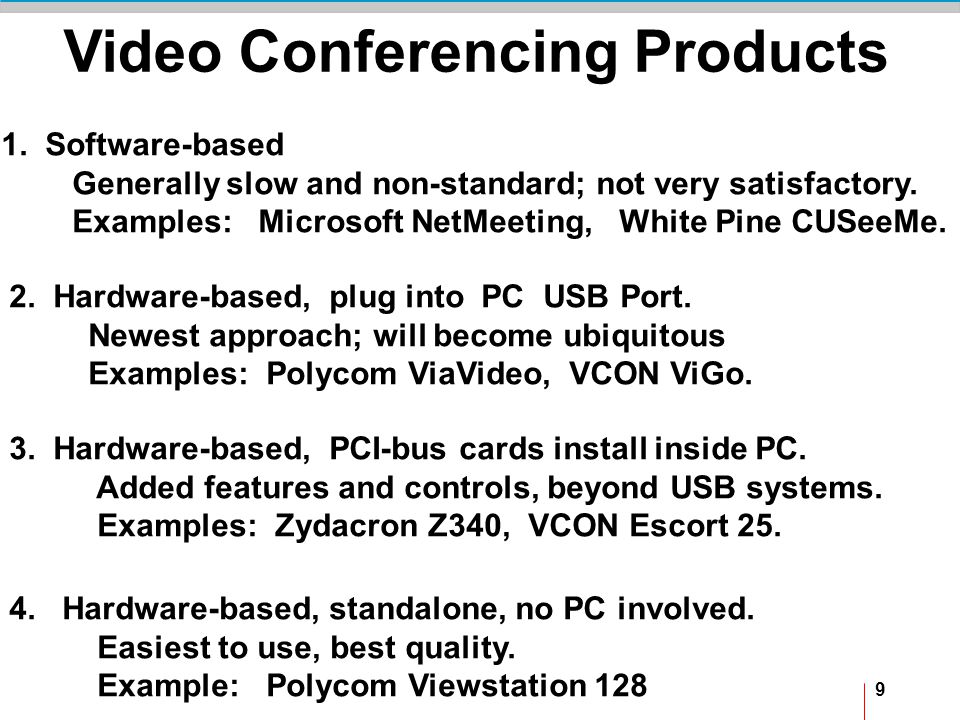 Video Conferencing Products

1. Software-based
Generally slow and non-standard; not very satisfactory.
Examples: Microsoft NetMeeting, White Pine CUSeeMe.

2. Hardware-based, plug into PC USB Port.
Newest approach; will become ubiquitous
Examples: Polycom ViaVideo, VCON ViGo.

3. Hardware-based, PCI-bus cards install inside PC.
Added features and controls, beyond USB systems.
Examples: Zydacron Z340, VCON Escort 25.

4. Hardware-based, standalone, no PC involved.
Easiest to use, best quality.
Example: Polycom Viewstation 128

9